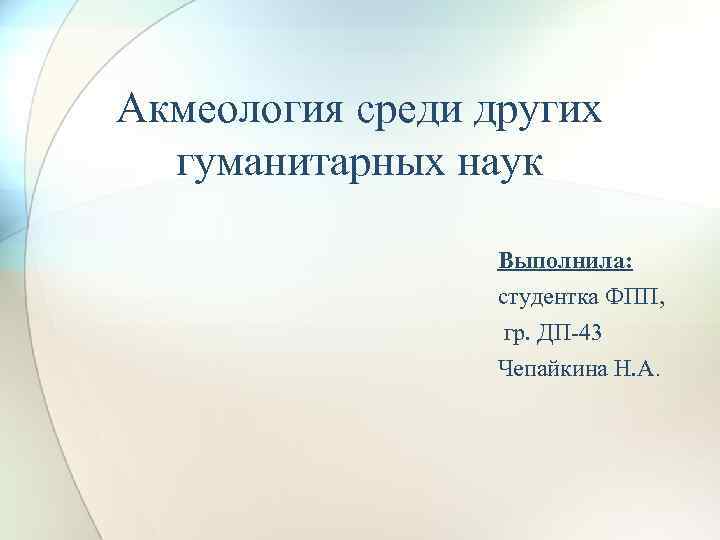 Акмеология среди других гуманитарных наук

Выполнила:
студентка ФПП,
гр. ДП-43
Чепайкина Н.А.